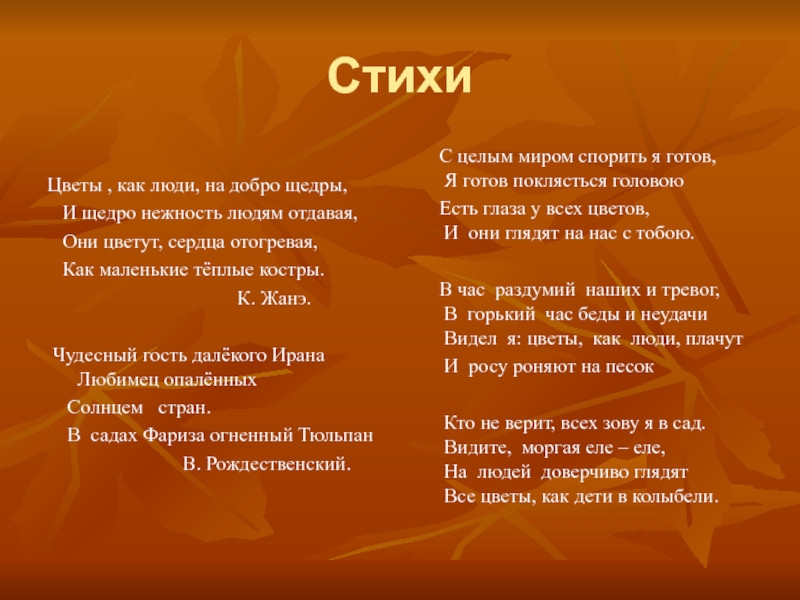 Стихи

Цветы , как люди, на добро щедры,
И щедро нежность людям отдавая,
Они цветут, сердца отогревая,
Как маленькие тёплые костры.
К. Жанэ.

Чудесный гость далёкого Ирана
Любимец опалённых
Солнцем стран.
В садах Фариза огненный Тюльпан
В. Рождественский.

С целым миром спорить я готов,
Я готов поклясться головою
Есть глаза у всех цветов,
И они глядят на нас с тобою.

В час раздумий наших и тревог,
В горький час беды и неудачи
Видел я: цветы, как люди, плачут
И росу роняют на песок

Кто не верит, всех зову я в сад.
Видите, моргая еле – еле,
На людей доверчиво глядят
Все цветы, как дети в колыбели.